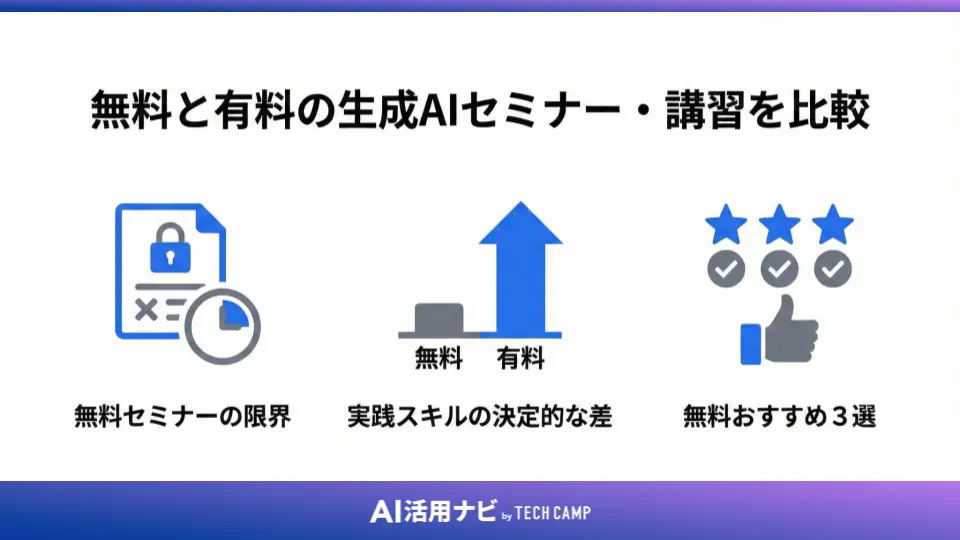 無料と有料の生成AIセミナー・講習を比較

無料 有料

無料セミナーの限界

実践スキルの決定的な差

無料おすすめ３選

AI活用ナビ by TECH CAMP